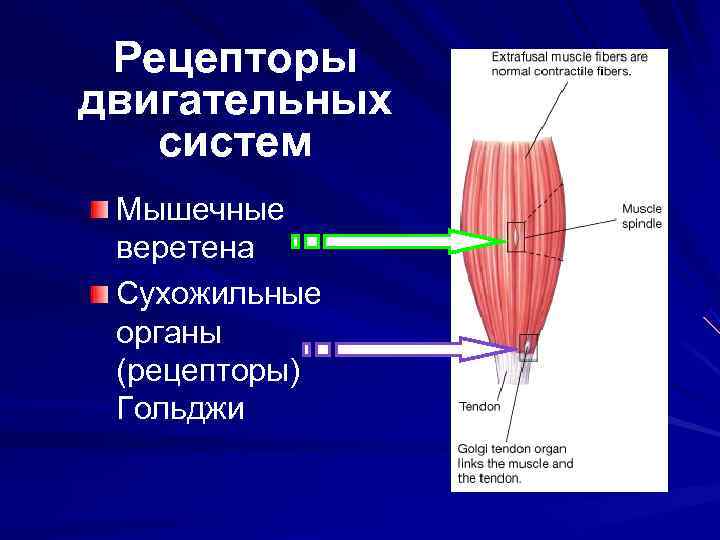 Рецепторы двигательных систем

Мышечные веретена

Сухожильные органы (рецепторы) Гольджи

Extrafusal muscle fibers are normal contractile fibers.

Muscle spindle

Tendon

Golgi tendon organ links the muscle and the tendon.